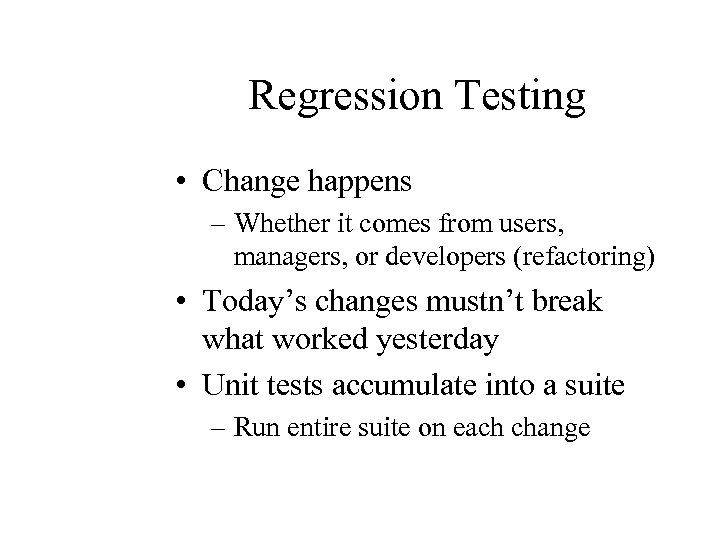 Regression Testing

• Change happens
– Whether it comes from users, managers, or developers (refactoring)

• Today’s changes mustn’t break what worked yesterday

• Unit tests accumulate into a suite
– Run entire suite on each change